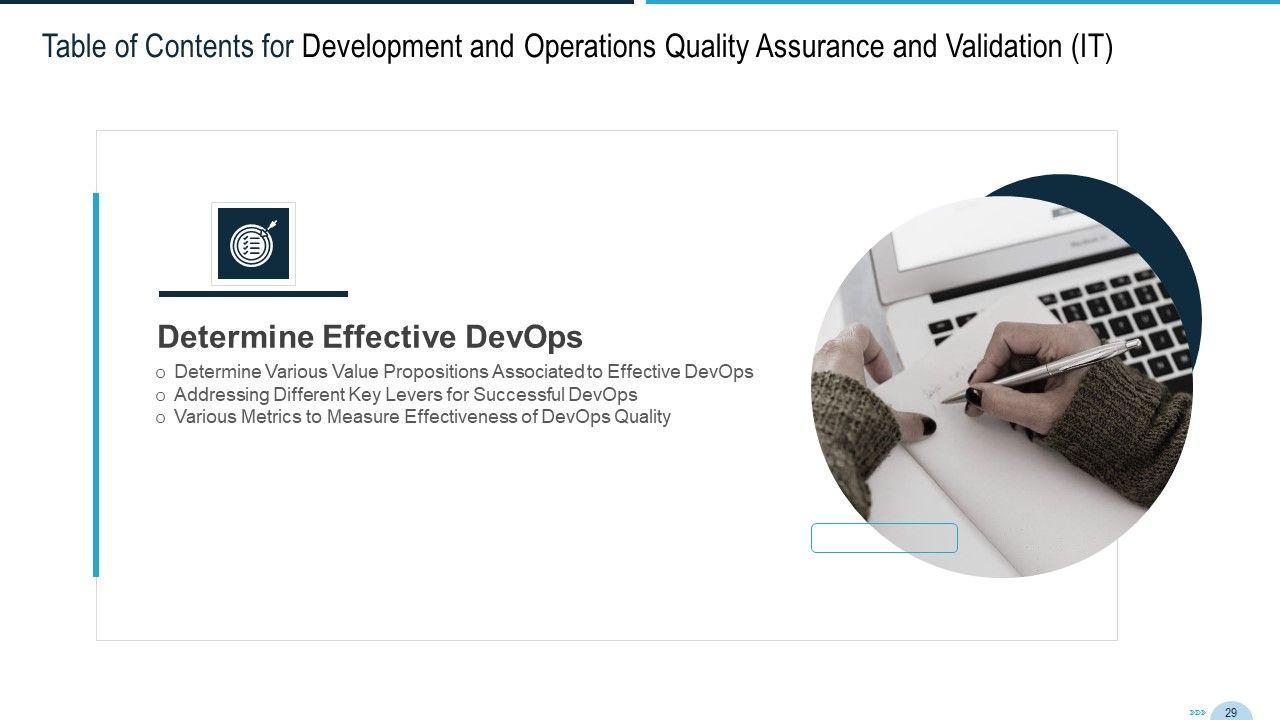 Table of Contents for Development and Operations Quality Assurance and Validation (IT)

Determine Effective DevOps

o Determine Various Value Propositions Associated to Effective DevOps
o Addressing Different Key Levers for Successful DevOps
o Various Metrics to Measure Effectiveness of DevOps Quality

29